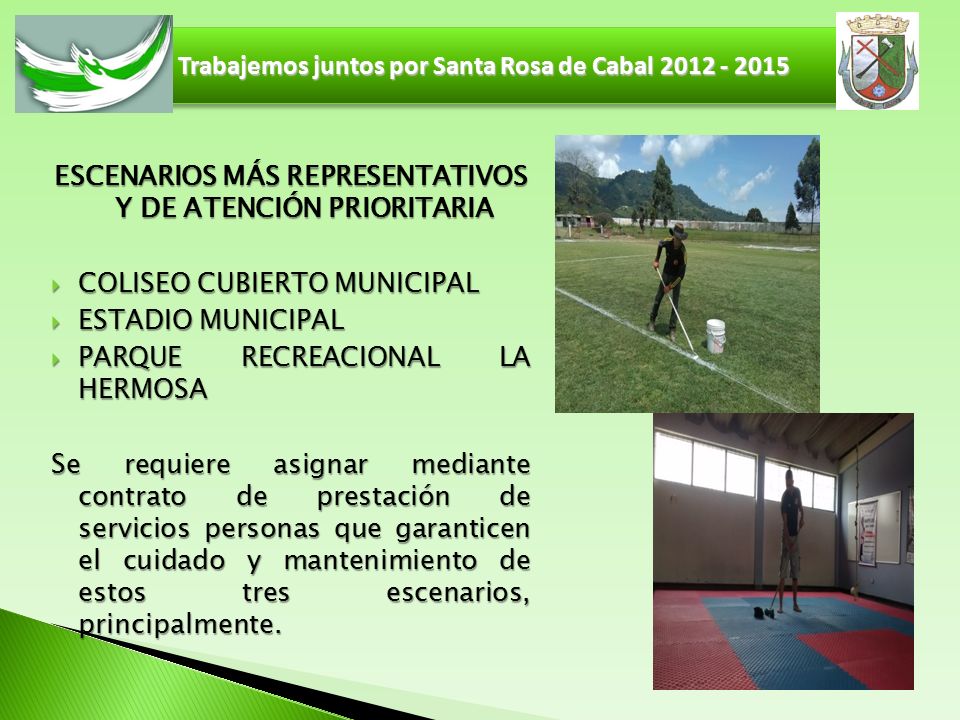 Trabajemos juntos por Santa Rosa de Cabal 2012 - 2015

ESCENARIOS MÁS REPRESENTATIVOS Y DE ATENCIÓN PRIORITARIA

COLISEO CUBIERTO MUNICIPAL
ESTADIO MUNICIPAL
PARQUE RECREACIONAL LA HERMOSA

Se requiere asignar mediante contrato de prestación de servicios personas que garanticen el cuidado y mantenimiento de estos tres escenarios, principalmente.